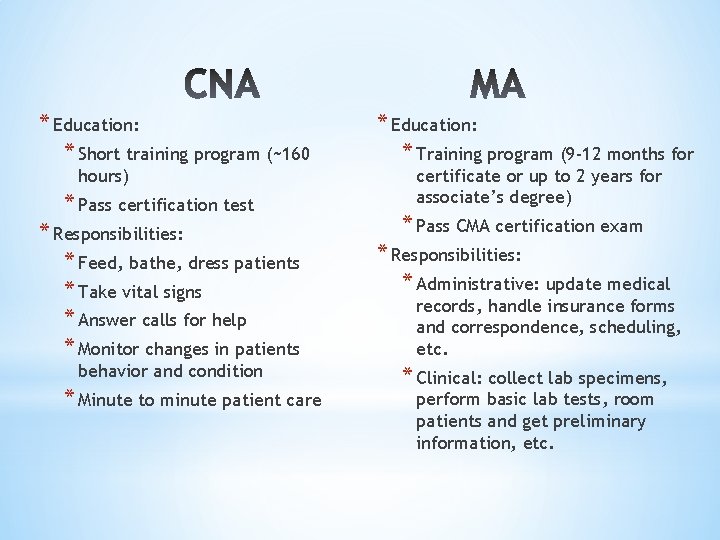 CNA

* Education:
* Short training program (~160 hours)
* Pass certification test
* Responsibilities:
* Feed, bathe, dress patients
* Take vital signs
* Answer calls for help
* Monitor changes in patients behavior and condition
* Minute to minute patient care

MA

* Education:
* Training program (9-12 months for certificate or up to 2 years for associate's degree)
* Pass CMA certification exam
* Responsibilities:
* Administrative: update medical records, handle insurance forms and correspondence, scheduling, etc.
* Clinical: collect lab specimens, perform basic lab tests, room patients and get preliminary information, etc.